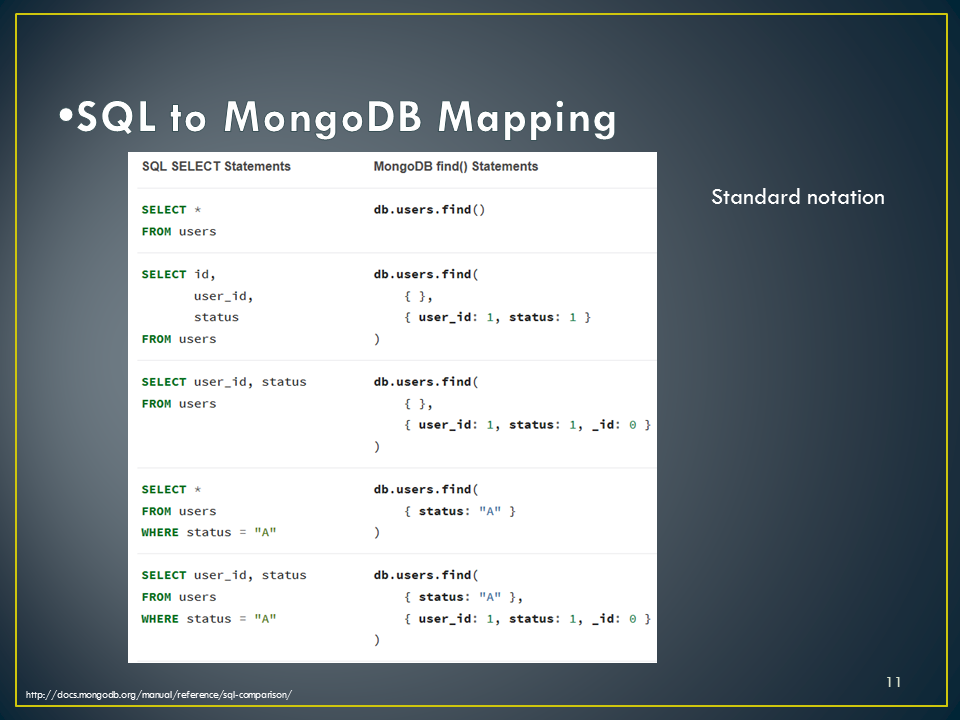 •SQL to MongoDB Mapping

| SQL SELECT Statements | MongoDB find() Statements |
|---|---|
| SELECT * FROM users | db.users.find() |
| SELECT id, user_id, status FROM users | db.users.find( { }, { user_id: 1, status: 1 } ) |
| SELECT user_id, status FROM users | db.users.find( { }, { user_id: 1, status: 1, _id: 0 } ) |
| SELECT * FROM users WHERE status = "A" | db.users.find( { status: "A" } ) |
| SELECT user_id, status FROM users WHERE status = "A" | db.users.find( { status: "A" }, { user_id: 1, status: 1, _id: 0 } ) |

Standard notation

http://docs.mongodb.org/manual/reference/sql-comparison/

11